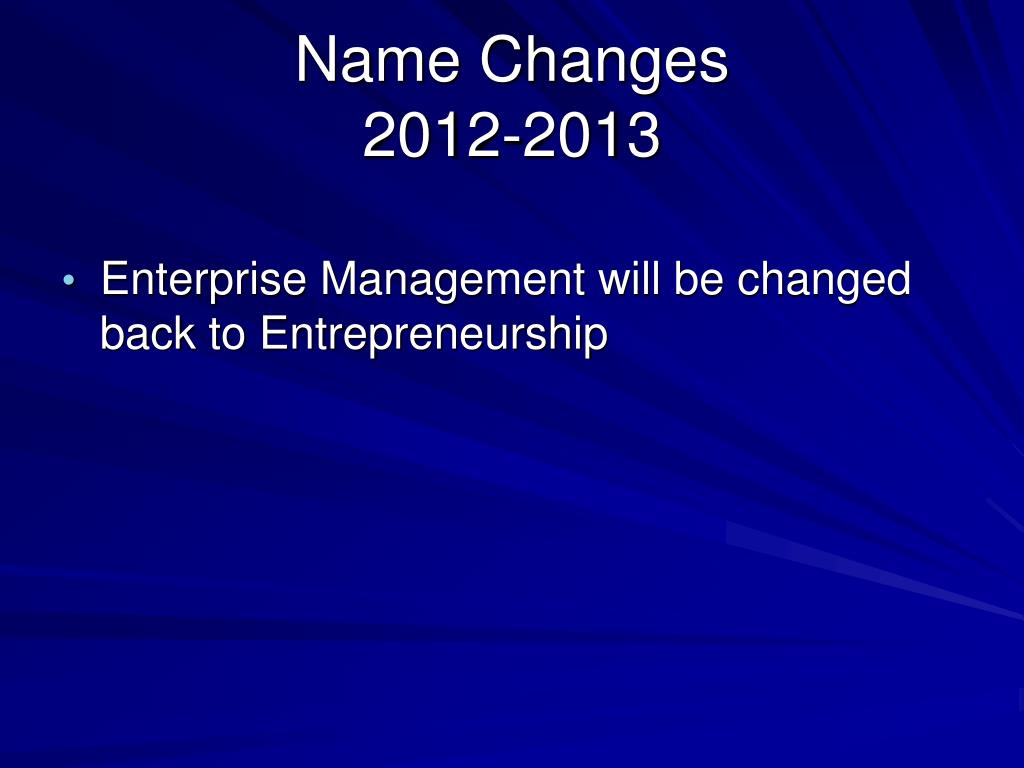 Name Changes
2012-2013

• Enterprise Management will be changed back to Entrepreneurship